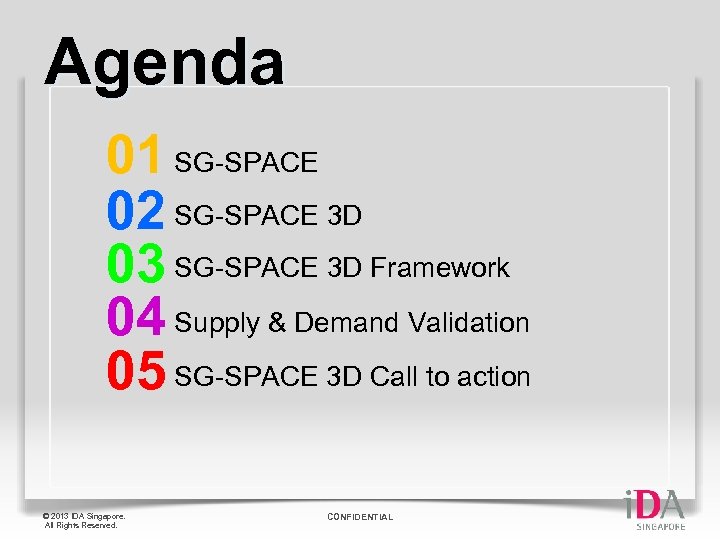 Agenda

01 SG-SPACE
02 SG-SPACE 3D
03 SG-SPACE 3D Framework
04 Supply & Demand Validation
05 SG-SPACE 3D Call to action

© 2013 IDA Singapore. All Rights Reserved.

CONFIDENTIAL

iDA SINGAPORE